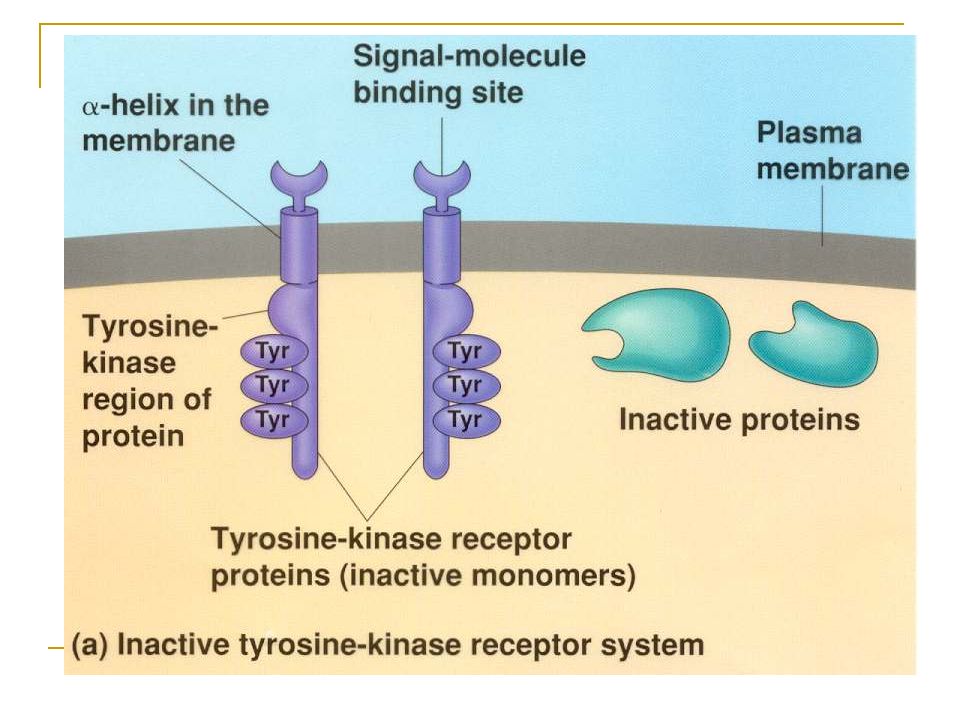 Signal-molecule binding site

$\alpha$-helix in the membrane

Plasma membrane

Tyrosine-kinase region of protein

Tyr
Tyr
Tyr

Tyr
Tyr
Tyr

Inactive proteins

Tyrosine-kinase receptor proteins (inactive monomers)

(a) Inactive tyrosine-kinase receptor system